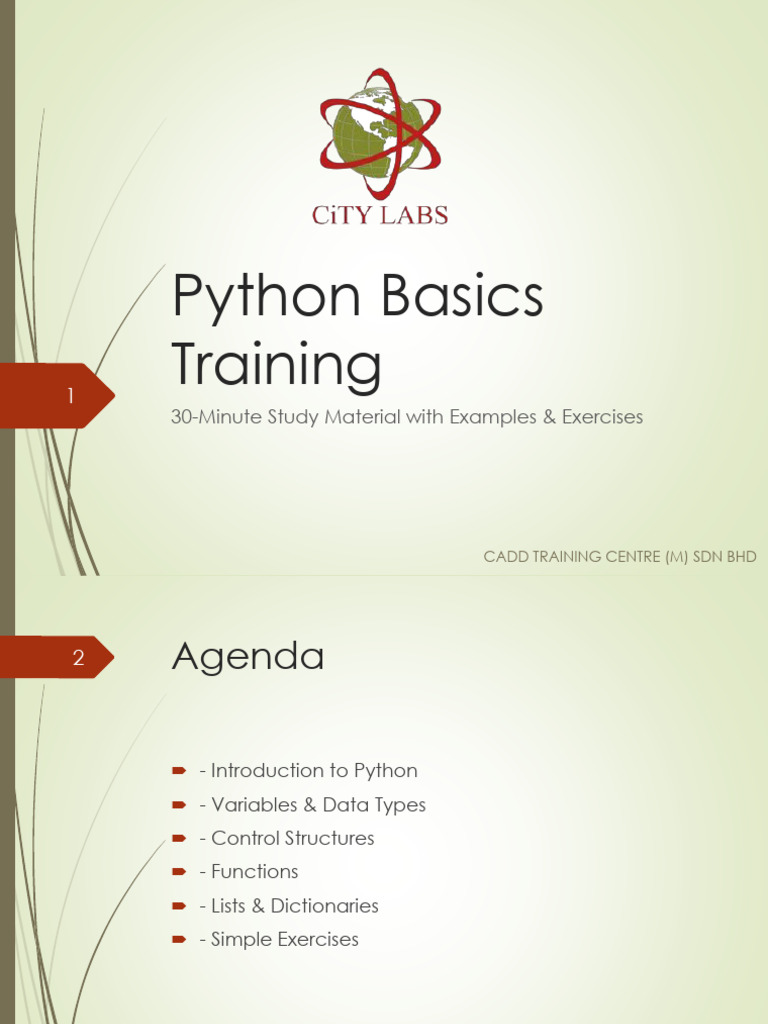 CiTY LABS

Python Basics Training

1

30-Minute Study Material with Examples & Exercises

CADD TRAINING CENTRE (M) SDN BHD

2

Agenda

- Introduction to Python
- Variables & Data Types
- Control Structures
- Functions
- Lists & Dictionaries
- Simple Exercises